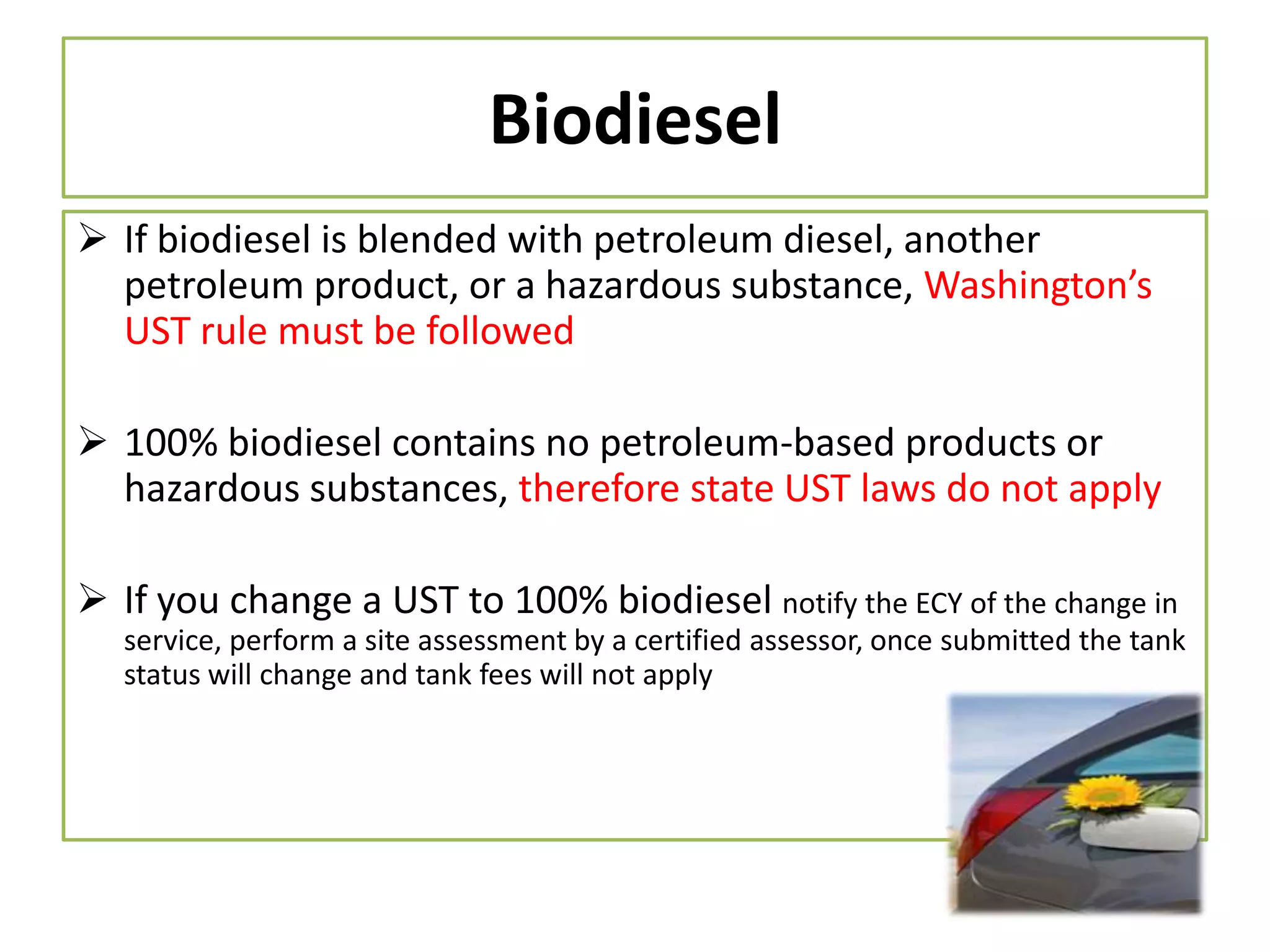 Biodiesel

➢ If biodiesel is blended with petroleum diesel, another petroleum product, or a hazardous substance, Washington's UST rule must be followed

➢ 100% biodiesel contains no petroleum-based products or hazardous substances, therefore state UST laws do not apply

➢ If you change a UST to 100% biodiesel notify the ECY of the change in service, perform a site assessment by a certified assessor, once submitted the tank status will change and tank fees will not apply